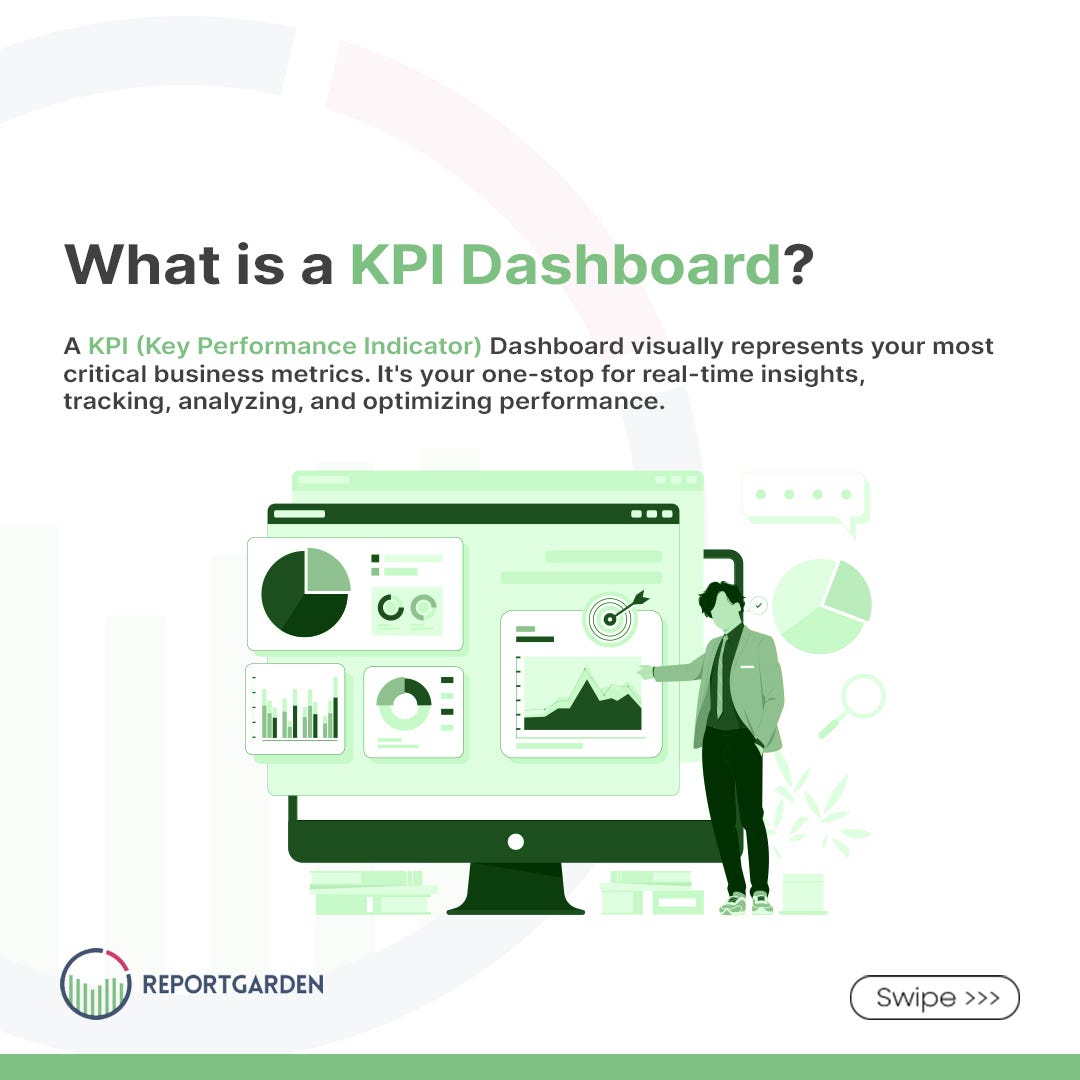 What is a KPI Dashboard?

A KPI (Key Performance Indicator) Dashboard visually represents your most critical business metrics. It's your one-stop for real-time insights, tracking, analyzing, and optimizing performance.

REPORTGARDEN

Swipe >>>